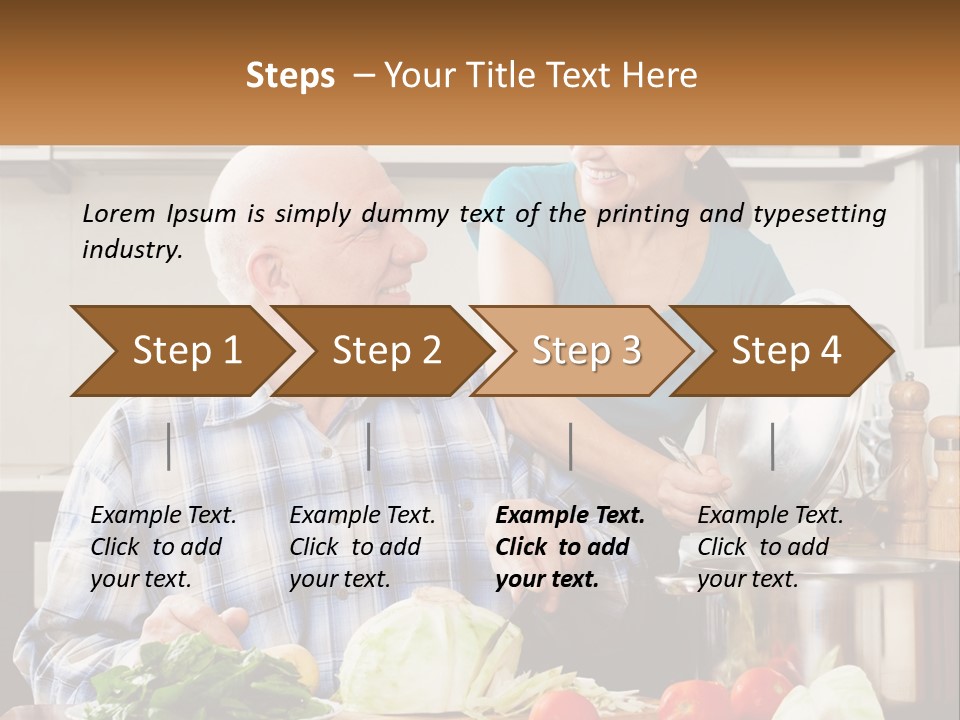 Steps – Your Title Text Here

Lorem Ipsum is simply dummy text of the printing and typesetting industry.

Step 1

Step 2

Step 3

Step 4

Example Text. Click to add your text.

Example Text. Click to add your text.

Example Text. Click to add your text.

Example Text. Click to add your text.